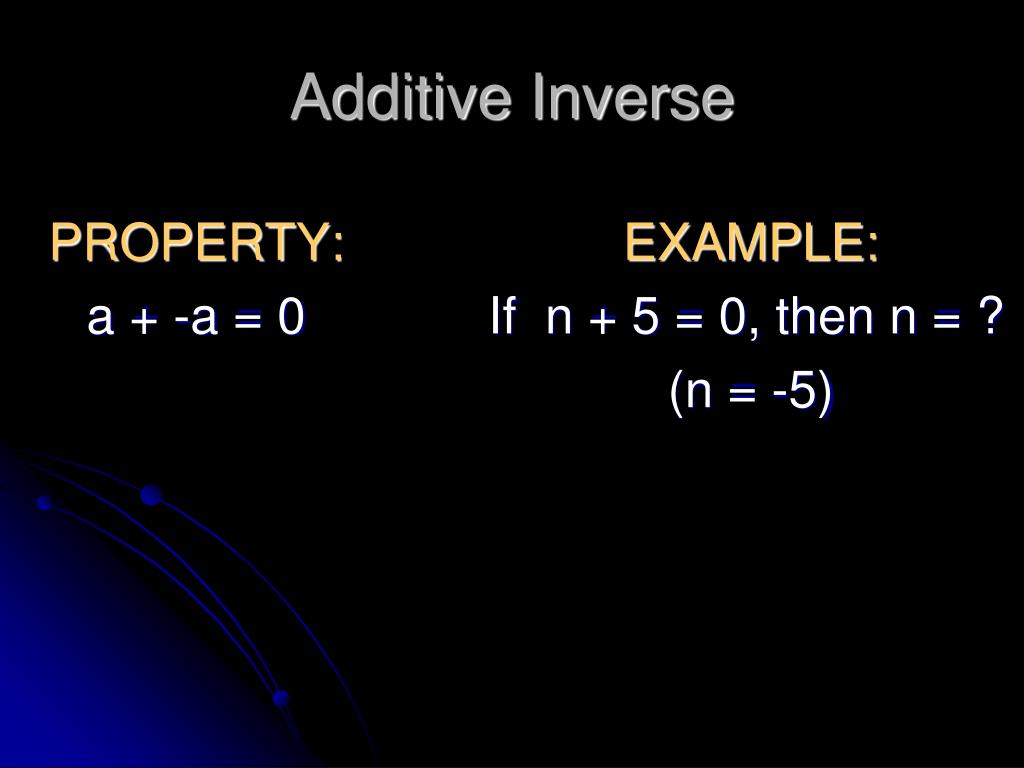 Additive Inverse

PROPERTY:

$a + -a = 0$

EXAMPLE:

If $n + 5 = 0$, then $n = ?$

$(n = -5)$